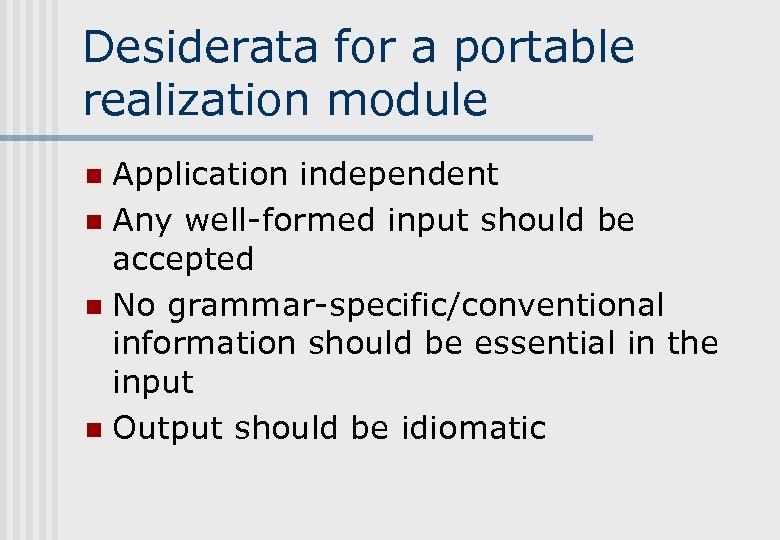 Desiderata for a portable realization module

- Application independent
- Any well-formed input should be accepted
- No grammar-specific/conventional information should be essential in the input
- Output should be idiomatic